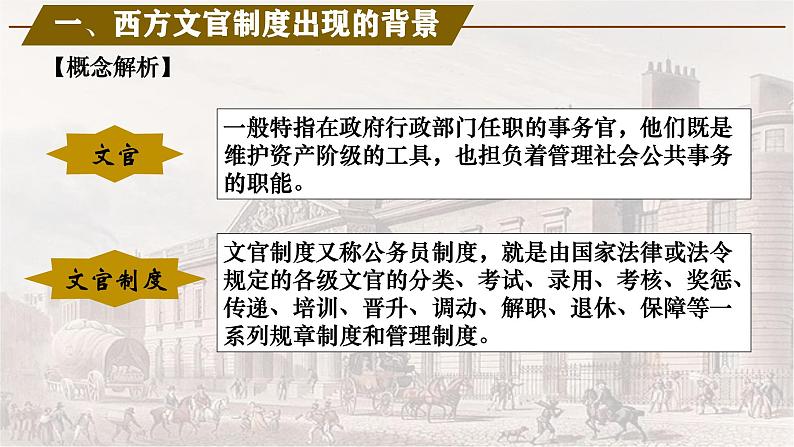 一、西方文官制度出现的背景

【概念解析】

文官

一般特指在政府行政部门任职的事务官，他们既是维护资产阶级的工具，也担负着管理社会公共事务的职能。

文官制度

文官制度又称公务员制度，就是由国家法律或法令规定的各级文官的分类、考试、录用、考核、奖惩、传递、培训、晋升、调动、解职、退休、保障等一系列规章制度和管理制度。